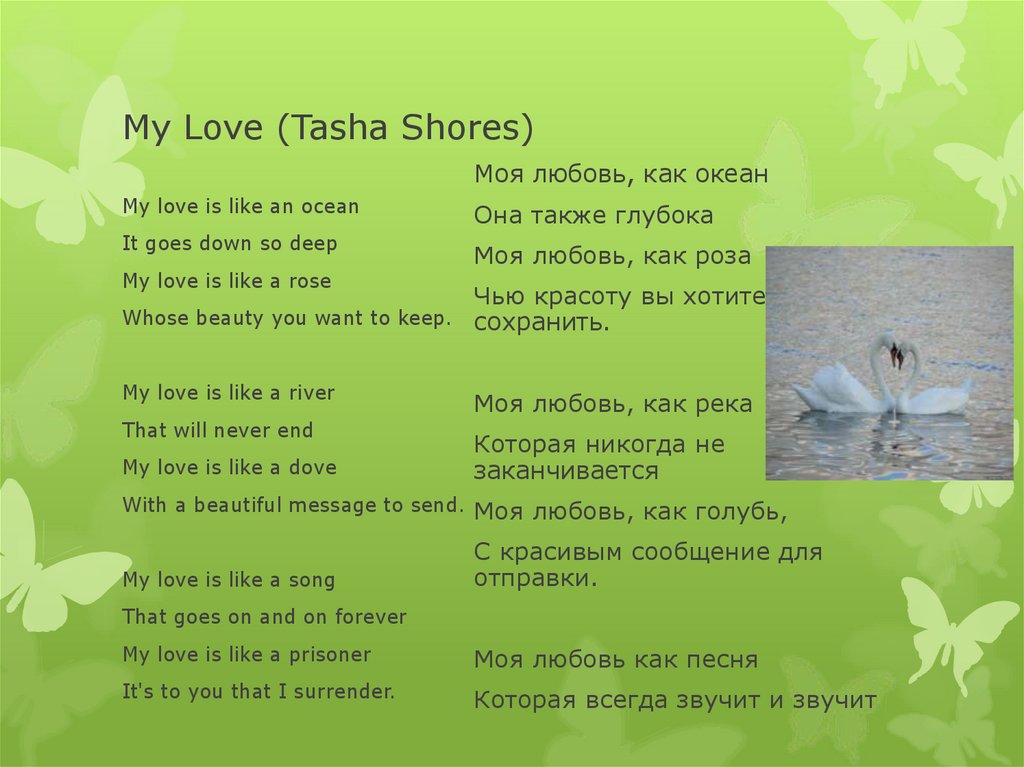 My Love (Tasha Shores)

My love is like an ocean
It goes down so deep
My love is like a rose
Whose beauty you want to keep.

My love is like a river
That will never end
My love is like a dove
With a beautiful message to send.

My love is like a song
That goes on and on forever
My love is like a prisoner
It's to you that I surrender.

Моя любовь, как океан
Она также глубока
Моя любовь, как роза
Чью красоту вы хотите сохранить.

Моя любовь, как река
Которая никогда не заканчивается
Моя любовь, как голубь,
С красивым сообщение для отправки.

Моя любовь как песня
Которая всегда звучит и звучит